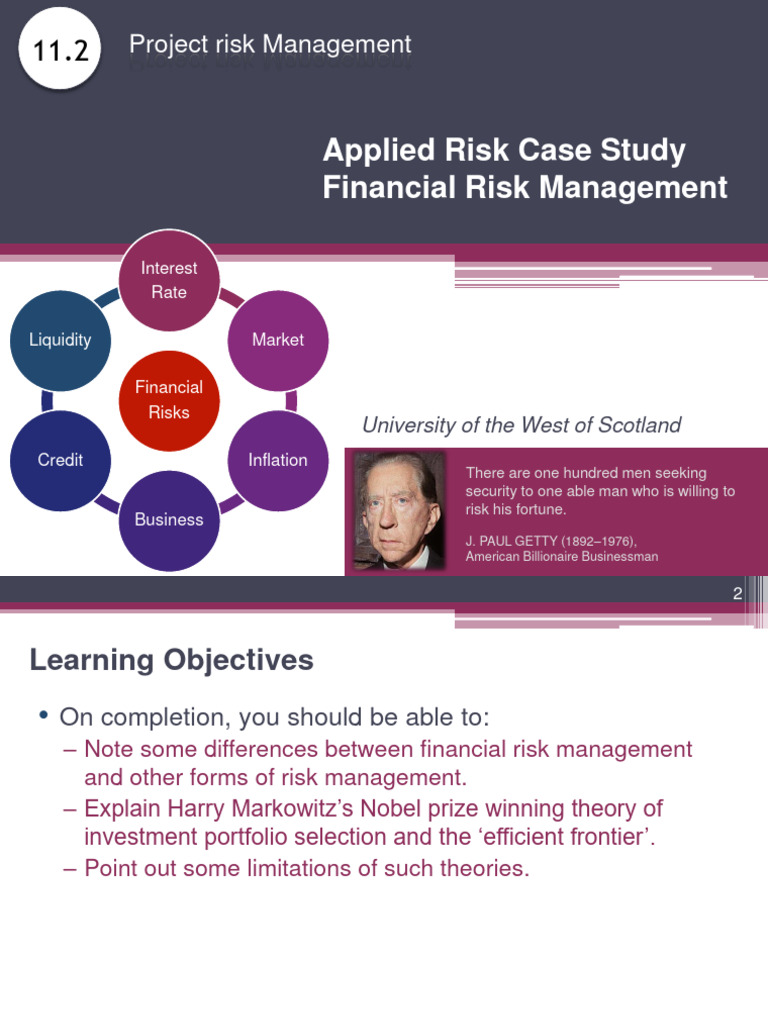 11.2

Project risk Management

Applied Risk Case Study
Financial Risk Management

Interest Rate

Market

Inflation

Business

Credit

Liquidity

Financial Risks

University of the West of Scotland

There are one hundred men seeking security to one able man who is willing to risk his fortune.

J. PAUL GETTY (1892–1976),
American Billionaire Businessman

2

Learning Objectives

• On completion, you should be able to:
– Note some differences between financial risk management and other forms of risk management.
– Explain Harry Markowitz's Nobel prize winning theory of investment portfolio selection and the 'efficient frontier'.
– Point out some limitations of such theories.